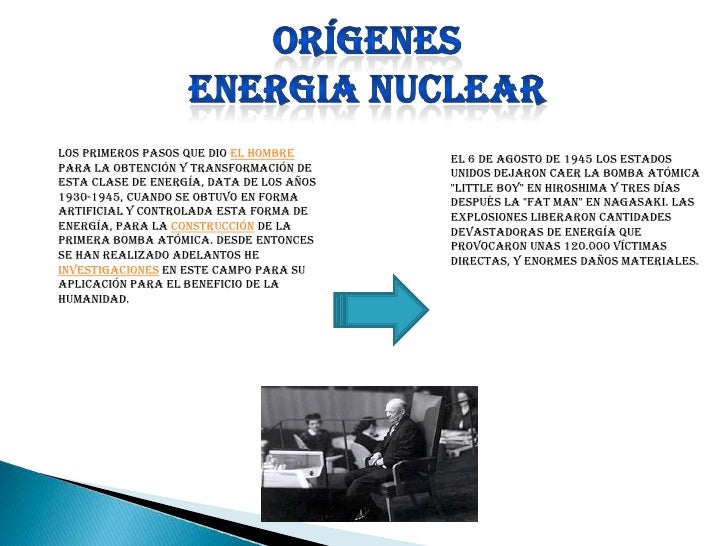 ORÍGENES
ENERGIA NUCLEAR

LOS PRIMEROS PASOS QUE DIO EL HOMBRE PARA LA OBTENCIÓN Y TRANSFORMACIÓN DE ESTA CLASE DE ENERGÍA, DATA DE LOS AÑOS 1930-1945, CUANDO SE OBTUVO EN FORMA ARTIFICIAL Y CONTROLADA ESTA FORMA DE ENERGÍA, PARA LA CONSTRUCCIÓN DE LA PRIMERA BOMBA ATÓMICA. DESDE ENTONCES SE HAN REALIZADO ADELANTOS HE INVESTIGACIONES EN ESTE CAMPO PARA SU APLICACIÓN PARA EL BENEFICIO DE LA HUMANIDAD.

EL 6 DE AGOSTO DE 1945 LOS ESTADOS UNIDOS DEJARON CAER LA BOMBA ATÓMICA "LITTLE BOY" EN HIROSHIMA Y TRES DÍAS DESPUÉS LA "FAT MAN" EN NAGASAKI. LAS EXPLOSIONES LIBERARON CANTIDADES DEVASTADORAS DE ENERGÍA QUE PROVOCARON UNAS 120.000 VÍCTIMAS DIRECTAS, Y ENORMES DAÑOS MATERIALES.